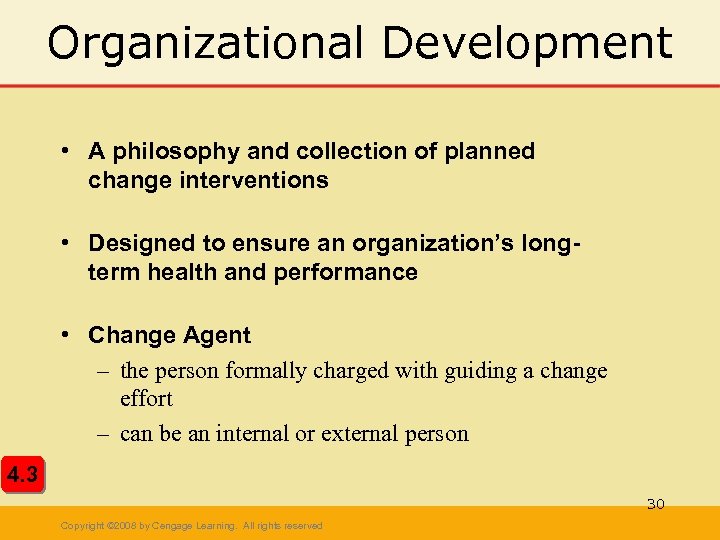 Organizational Development

• A philosophy and collection of planned change interventions

• Designed to ensure an organization's long-term health and performance

• Change Agent

– the person formally charged with guiding a change effort

– can be an internal or external person

4.3

30

Copyright ©2008 by Cengage Learning. All rights reserved